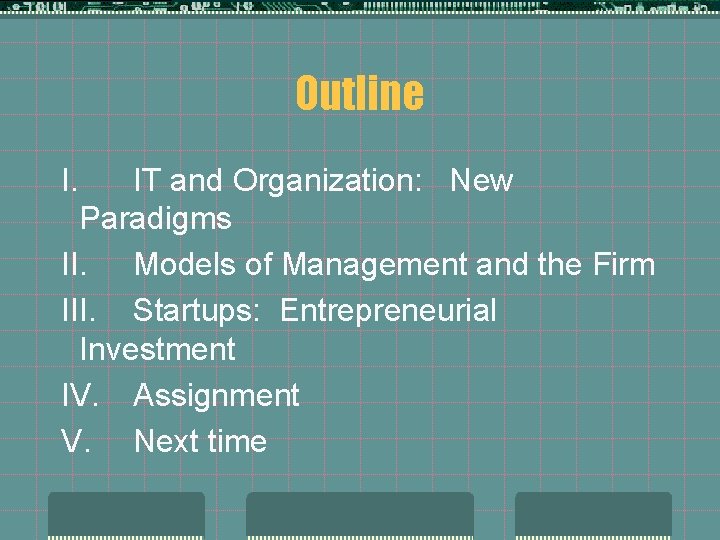 Outline

I. IT and Organization: New Paradigms
II. Models of Management and the Firm
III. Startups: Entrepreneurial Investment
IV. Assignment
V. Next time